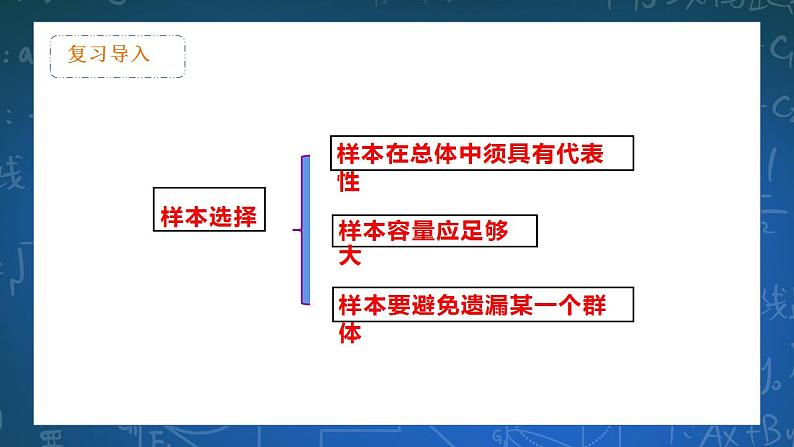 复习导入

样本选择

样本在总体中须具有代表性

样本容量应足够大

样本要避免遗漏某一个群体